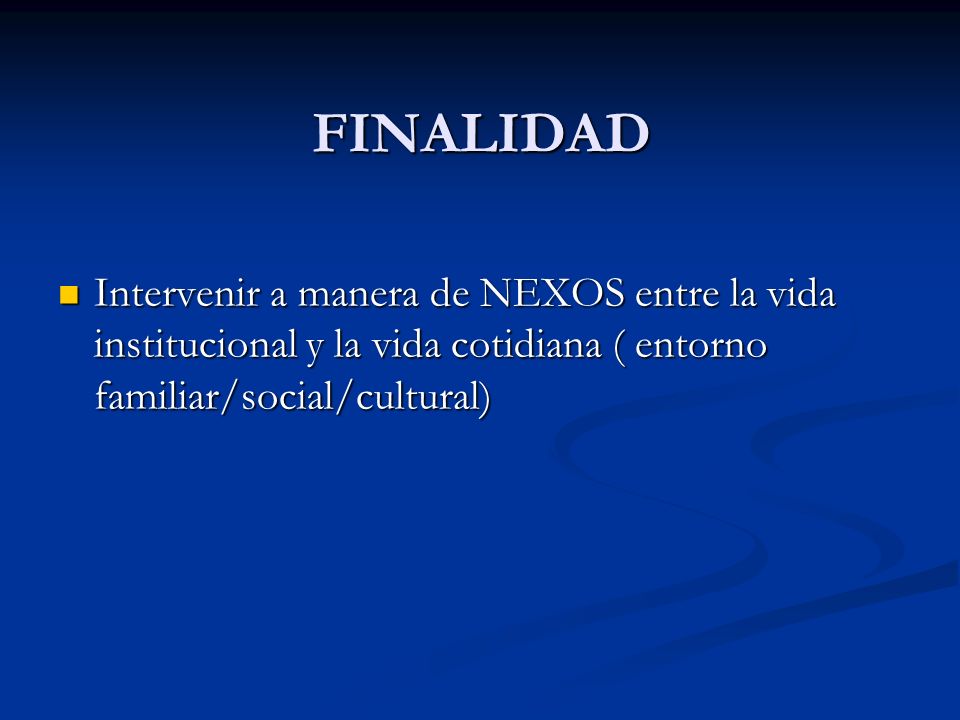 FINALIDAD

Intervenir a manera de NEXOS entre la vida institucional y la vida cotidiana ( entorno familiar/social/cultural)